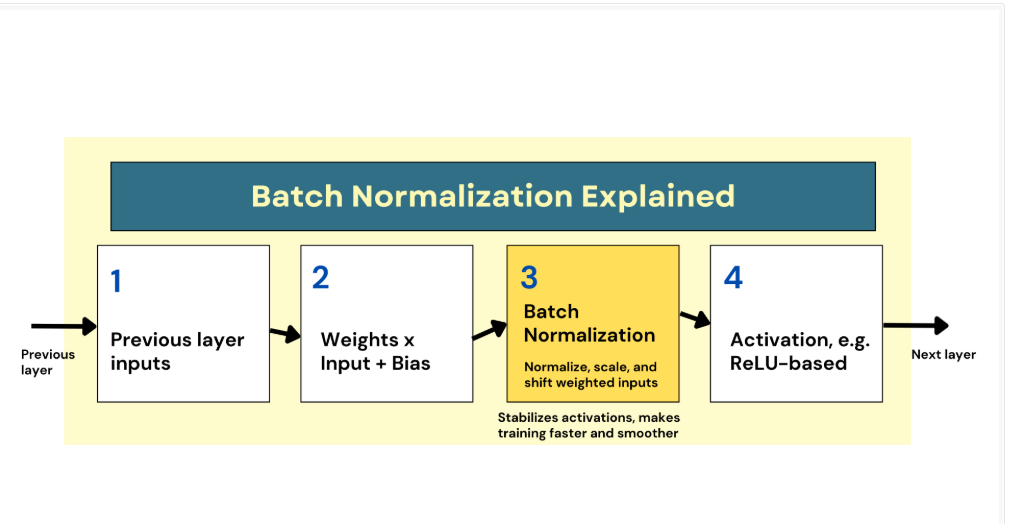 Batch Normalization Explained

Previous layer

1
Previous layer inputs

2
Weights x Input + Bias

3
Batch Normalization
Normalize, scale, and shift weighted inputs

Stabilizes activations, makes training faster and smoother

4
Activation, e.g. ReLU-based

Next layer